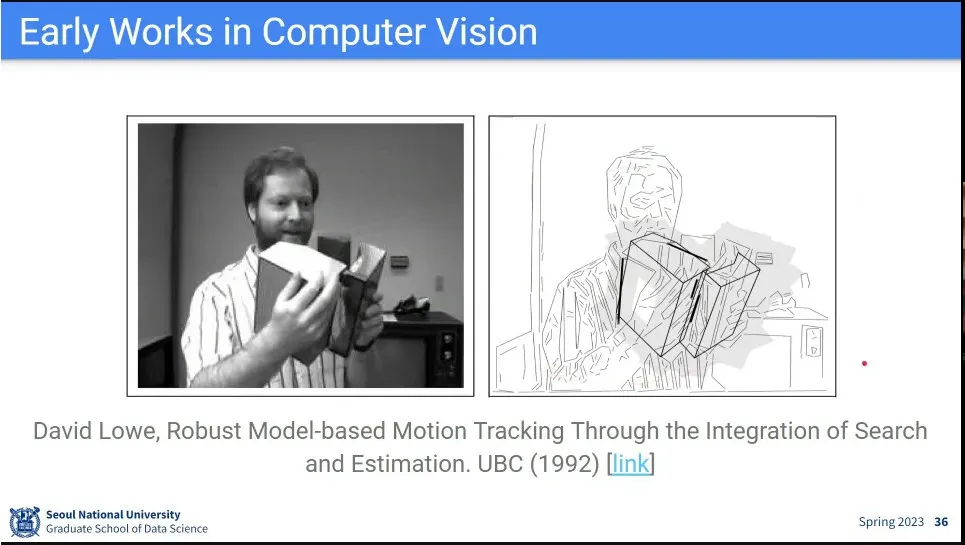 Early Works in Computer Vision

David Lowe, Robust Model-based Motion Tracking Through the Integration of Search and Estimation. UBC (1992) [link]

Seoul National University
Graduate School of Data Science

Spring 2023 36